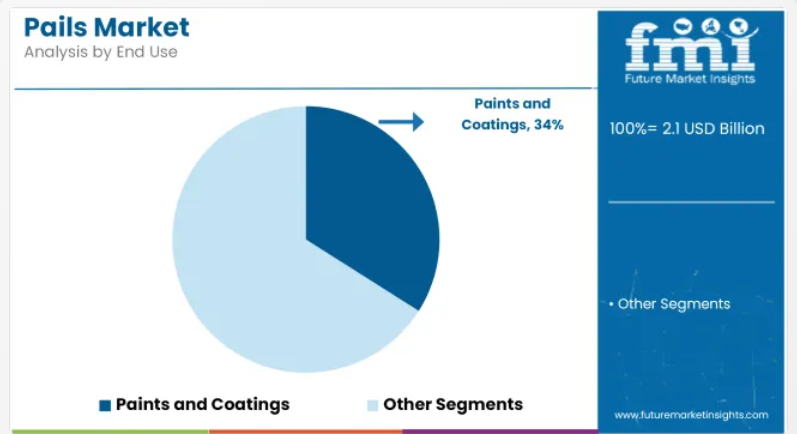 Pails Market
Analysis by End Use

Paints and Coatings, 34%

Paints and Coatings
Other Segments

fmi
Future Market Insights

100%= 2.1 USD Billion

• Other Segments

www.futuremarketinsights.com